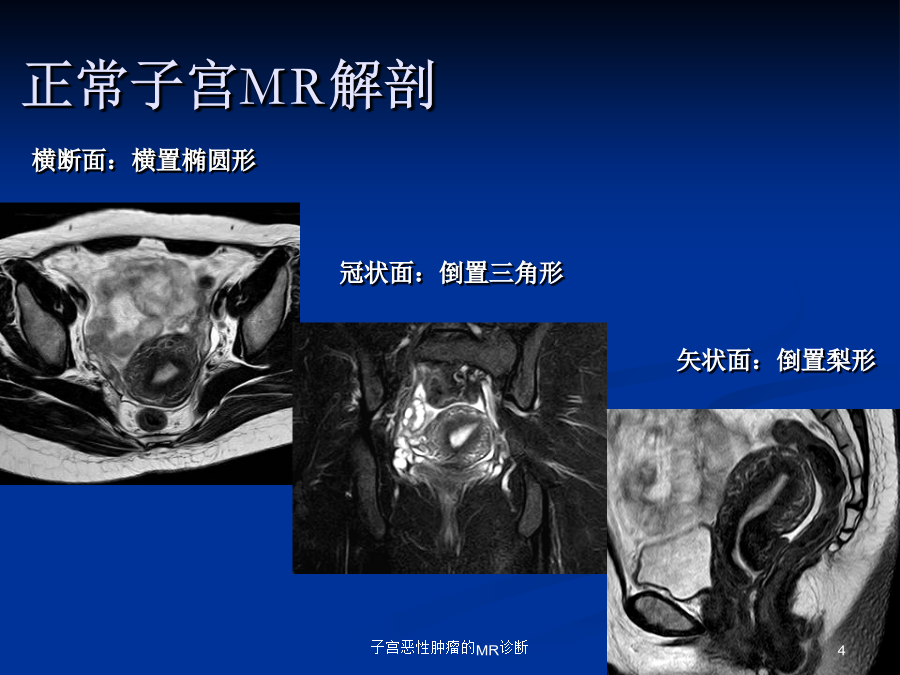 正常子宫MR解剖

横断面：横置椭圆形

冠状面：倒置三角形

矢状面：倒置梨形

子宫恶性肿瘤的MR诊断

4